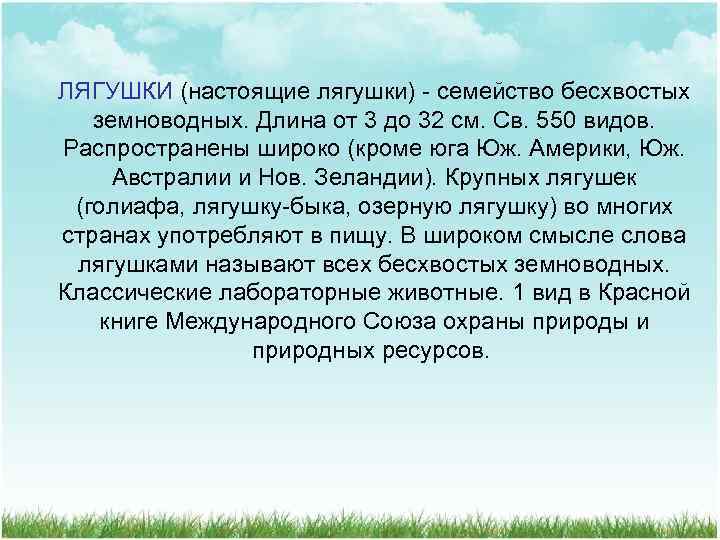 ЛЯГУШКИ (настоящие лягушки) - семейство бесхвостых земноводных. Длина от 3 до 32 см. Св. 550 видов. Распространены широко (кроме юга Юж. Америки, Юж. Австралии и Нов. Зеландии). Крупных лягушек (голиафа, лягушку-быка, озерную лягушку) во многих странах употребляют в пищу. В широком смысле слова лягушками называют всех бесхвостых земноводных. Классические лабораторные животные. 1 вид в Красной книге Международного Союза охраны природы и природных ресурсов.